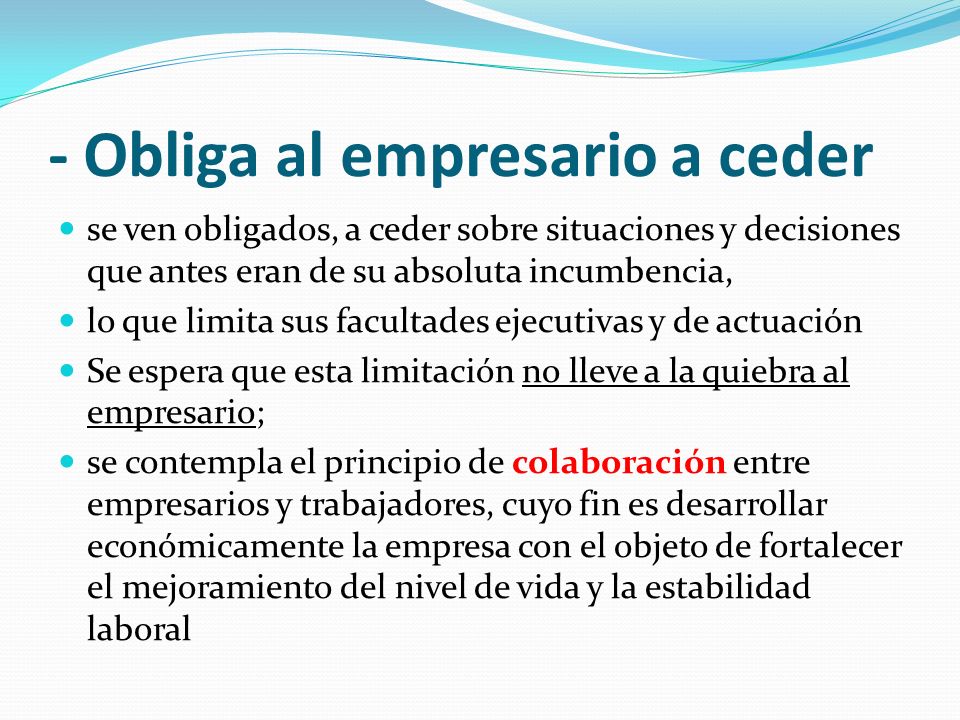 - Obliga al empresario a ceder

- se ven obligados, a ceder sobre situaciones y decisiones que antes eran de su absoluta incumbencia,
- lo que limita sus facultades ejecutivas y de actuación
- Se espera que esta limitación no lleve a la quiebra al empresario;
- se contempla el principio de colaboración entre empresarios y trabajadores, cuyo fin es desarrollar económicamente la empresa con el objeto de fortalecer el mejoramiento del nivel de vida y la estabilidad laboral